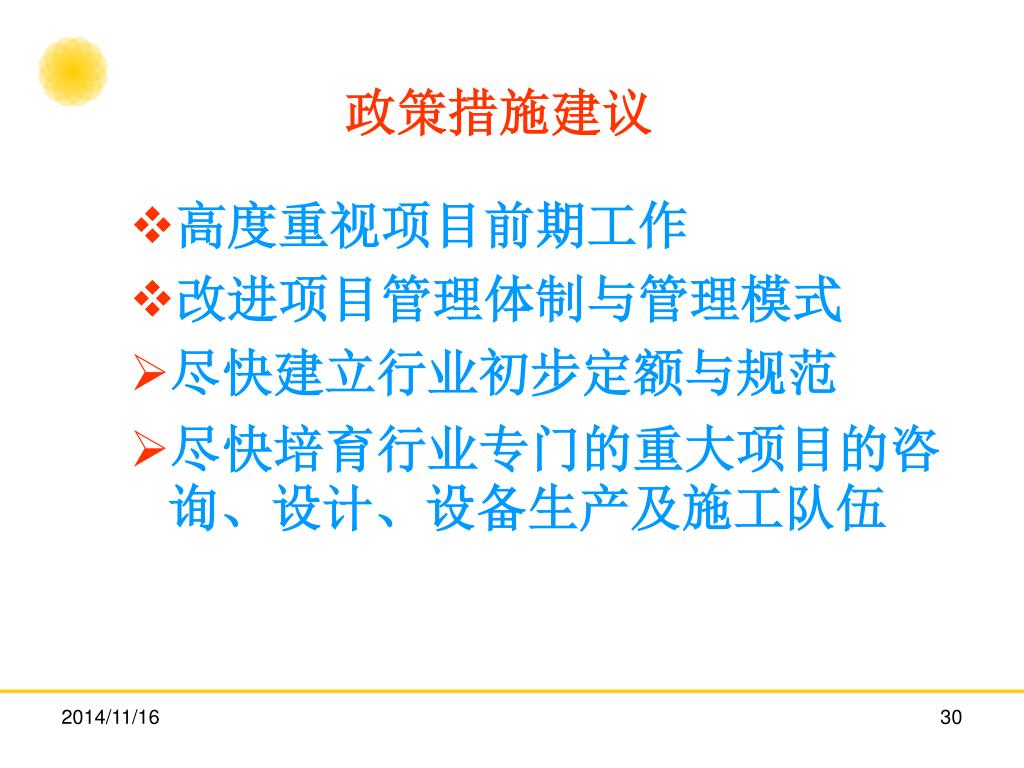 政策措施建议

❖高度重视项目前期工作

❖改进项目管理体制与管理模式

➢尽快建立行业初步定额与规范

➢尽快培育行业专门的重大项目的咨询、设计、设备生产及施工队伍

2014/11/16

30